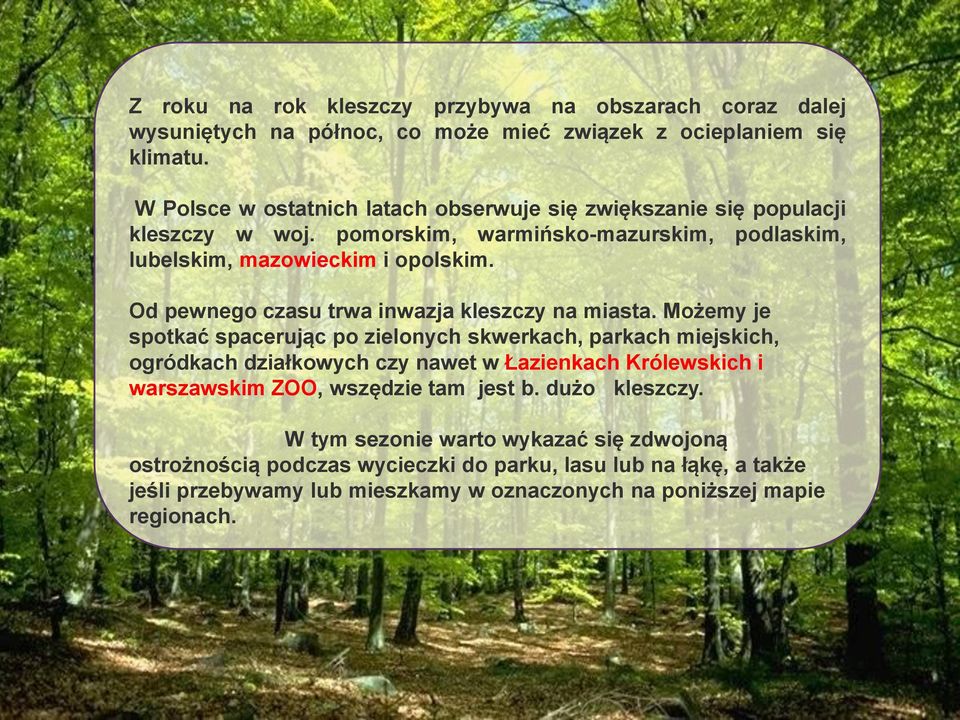 Z roku na rok kleszczy przybywa na obszarach coraz dalej wysuniętych na północ, co może mieć związek z ocieplaniem się klimatu.

W Polsce w ostatnich latach obserwuje się zwiększanie się populacji kleszczy w woj. pomorskim, warmińsko-mazurskim, podlaskim, lubelskim, mazowieckim i opolskim.

Od pewnego czasu trwa inwazja kleszczy na miasta. Możemy je spotkać spacerując po zielonych skwerkach, parkach miejskich, ogródkach działkowych czy nawet w Łazienkach Królewskich i warszawskim ZOO, wszędzie tam jest b. dużo kleszczy.

W tym sezonie warto wykazać się zdwojoną ostrożnością podczas wycieczki do parku, lasu lub na łąkę, a także jeśli przebywamy lub mieszkamy w oznaczonych na poniższej mapie regionach.